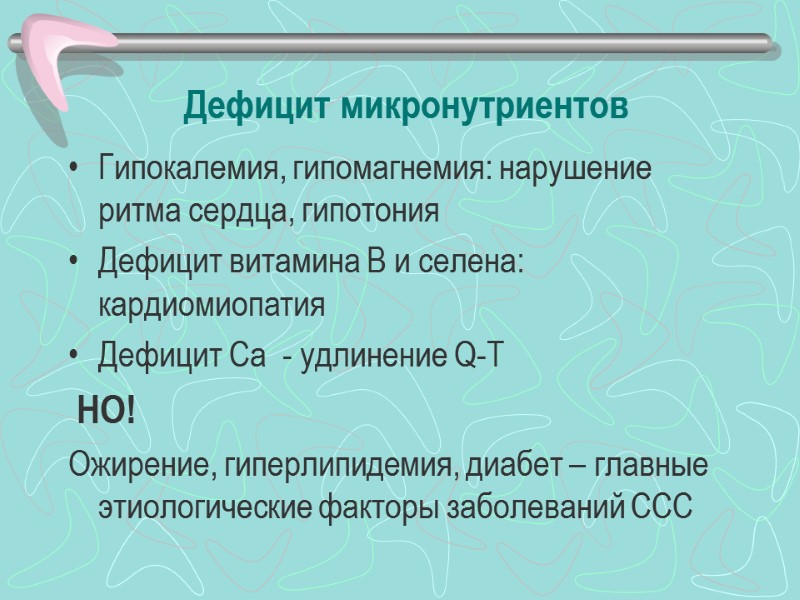 Дефицит микронутриентов

• Гипокалемия, гипомагнемия: нарушение ритма сердца, гипотония
• Дефицит витамина В и селена: кардиомиопатия
• Дефицит Са - удлинение Q-T

НО!

Ожирение, гиперлипидемия, диабет – главные этиологические факторы заболеваний ССС